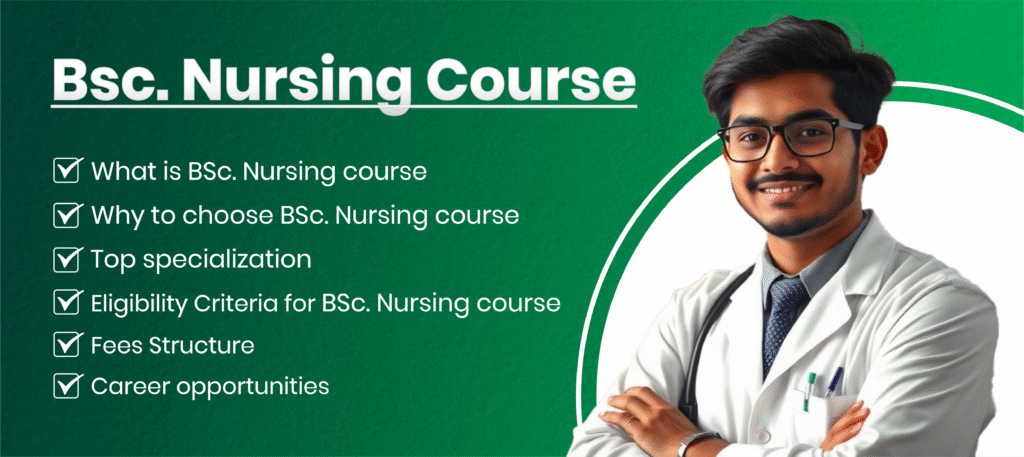 Bsc. Nursing Course

What is BSc. Nursing course
Why to choose BSc. Nursing course
Top specialization
Eligibility Criteria for BSc. Nursing course
Fees Structure
Career opportunities